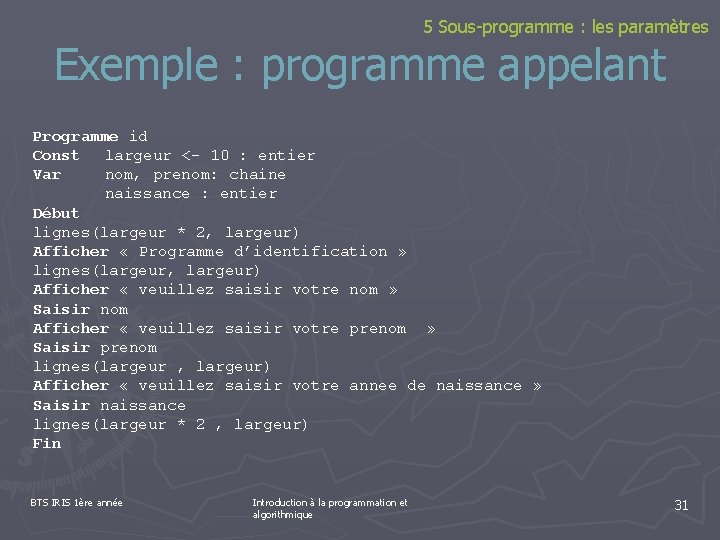 5 Sous-programme : les paramètres

Exemple : programme appelant

Programme id
Const largeur <- 10 : entier
Var nom, prenom: chaine
naissance : entier
Début
lignes(largeur * 2, largeur)
Afficher « Programme d'identification »
lignes(largeur, largeur)
Afficher « veuillez saisir votre nom »
Saisir nom
Afficher « veuillez saisir votre prenom »
Saisir prenom
lignes(largeur , largeur)
Afficher « veuillez saisir votre annee de naissance »
Saisir naissance
lignes(largeur * 2 , largeur)
Fin

BTS IRIS 1ère année

Introduction à la programmation et algorithmique

31